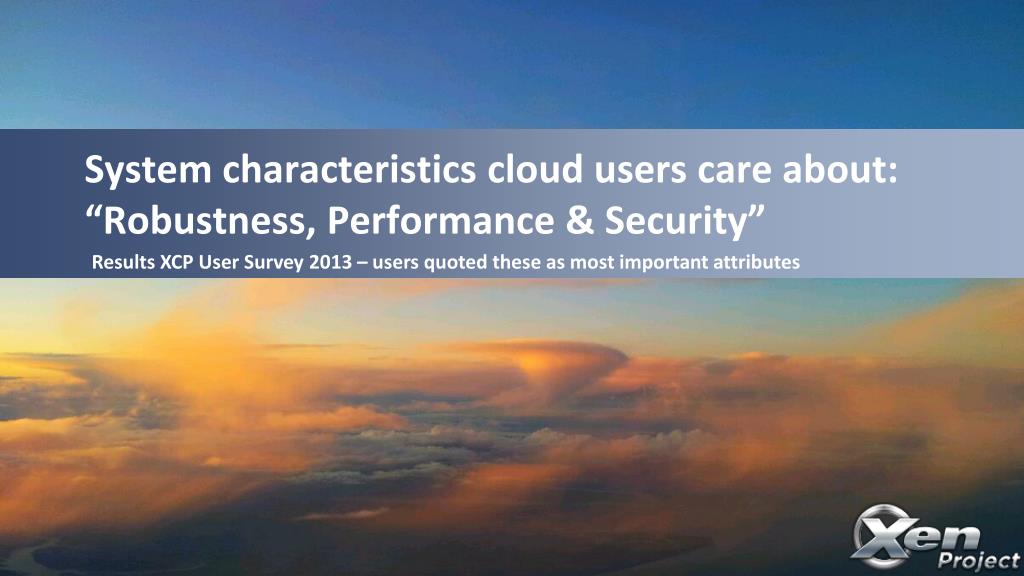 System characteristics cloud users care about:
“Robustness, Performance & Security”

Results XCP User Survey 2013 – users quoted these as most important attributes

Xen Project